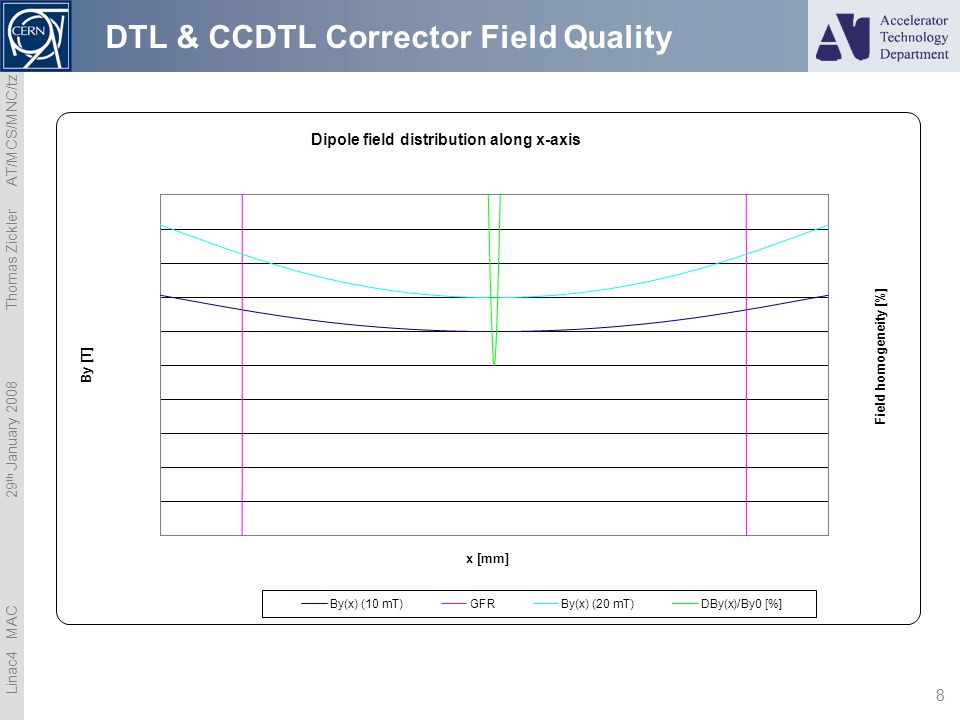 CERN

DTL & CCDTL Corrector Field Quality

Accelerator Technology Department

Linac4 MAC 29th January 2008 Thomas Zickler AT/MCS/MNC/tz

Dipole field distribution along x-axis

By [T]

Field homogeneity [%]

x [mm]

By(x) (10 mT) GFR By(x) (20 mT) DBy(x)/By0 [%]

8